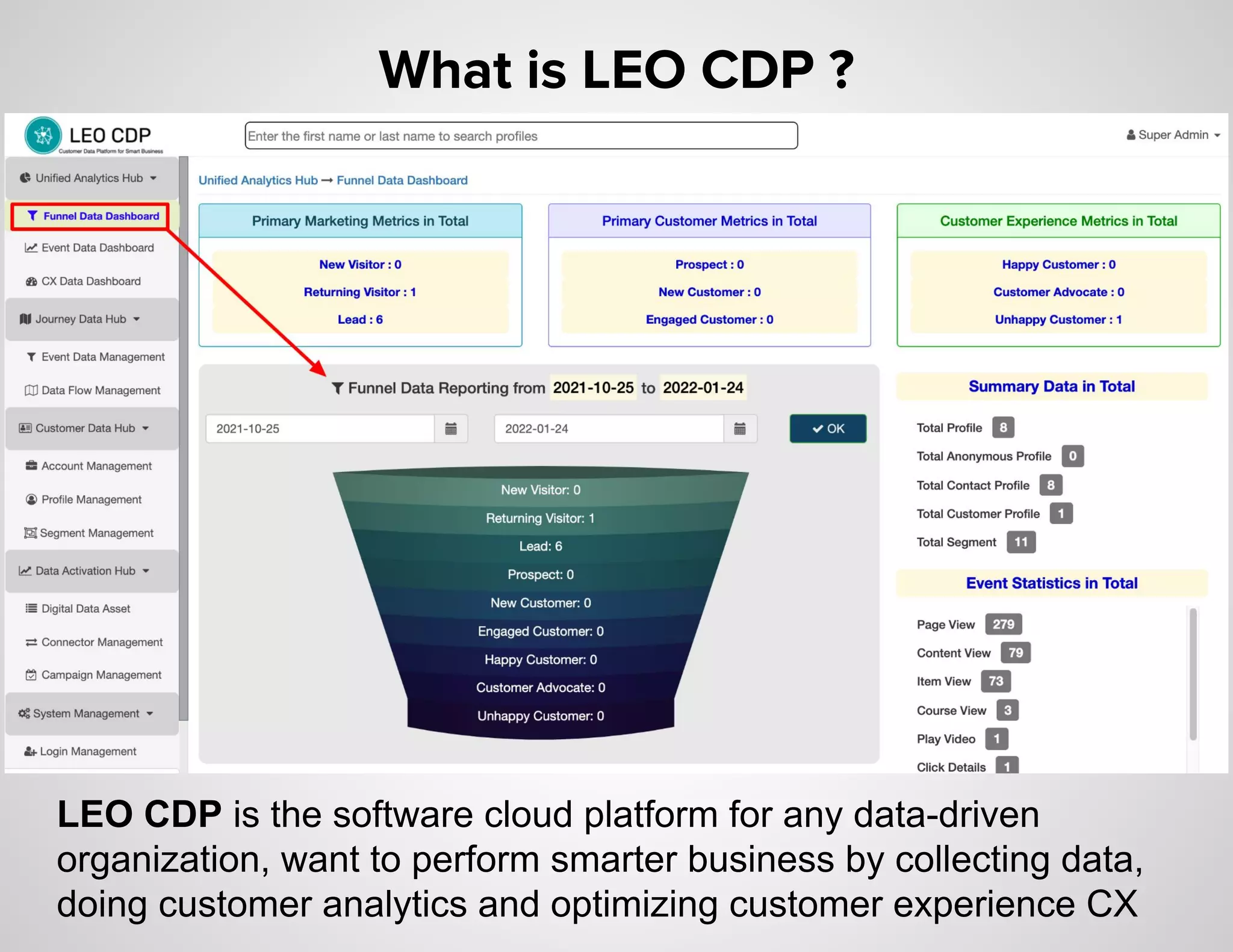 What is LEO CDP ?

LEO CDP
Customer Data Platform for Smart Business

Enter the first name or last name to search profiles

Super Admin

Unified Analytics Hub
Funnel Data Dashboard
Event Data Dashboard
CX Data Dashboard
Journey Data Hub
Event Data Management
Data Flow Management
Customer Data Hub
Account Management
Profile Management
Segment Management
Data Activation Hub
Digital Data Asset
Connector Management
Campaign Management
System Management
Login Management

Unified Analytics Hub → Funnel Data Dashboard

Primary Marketing Metrics in Total
New Visitor : 0
Returning Visitor : 1
Lead : 6

Primary Customer Metrics in Total
Prospect : 0
New Customer : 0
Engaged Customer : 0

Customer Experience Metrics in Total
Happy Customer : 0
Customer Advocate : 0
Unhappy Customer : 1

Funnel Data Reporting from 2021-10-25 to 2022-01-24

2021-10-25
2022-01-24
OK

New Visitor: 0
Returning Visitor: 1
Lead: 6
Prospect: 0
New Customer: 0
Engaged Customer: 0
Happy Customer: 0
Customer Advocate: 0
Unhappy Customer: 0

Summary Data in Total
Total Profile 8
Total Anonymous Profile 0
Total Contact Profile 8
Total Customer Profile 1
Total Segment 11

Event Statistics in Total
Page View 279
Content View 79
Item View 73
Course View 3
Play Video 1
Click Details 1

LEO CDP is the software cloud platform for any data-driven organization, want to perform smarter business by collecting data, doing customer analytics and optimizing customer experience CX